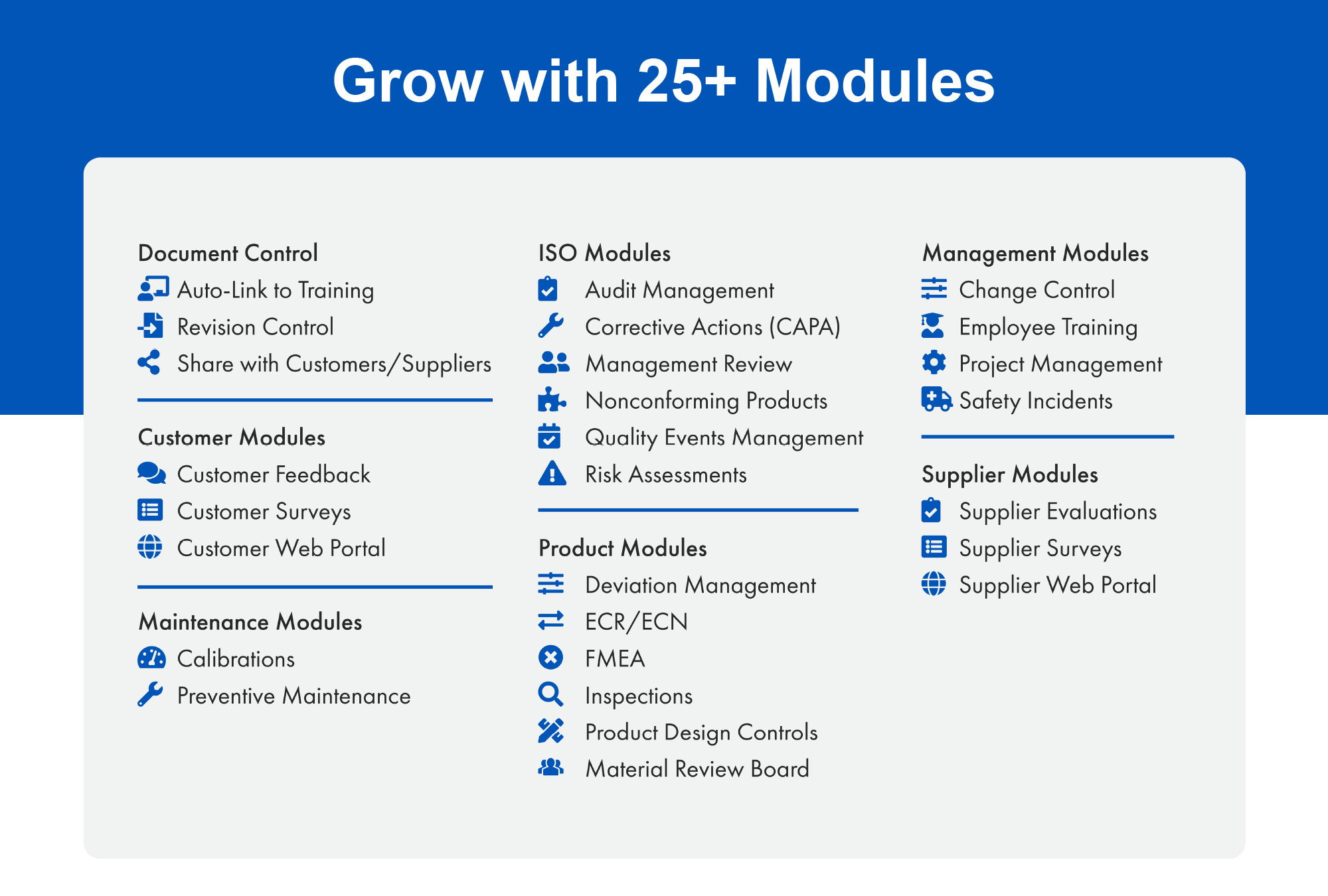 Grow with 25+ Modules

Document Control
Auto-Link to Training
Revision Control
Share with Customers/Suppliers

Customer Modules
Customer Feedback
Customer Surveys
Customer Web Portal

Maintenance Modules
Calibrations
Preventive Maintenance

ISO Modules
Audit Management
Corrective Actions (CAPA)
Management Review
Nonconforming Products
Quality Events Management
Risk Assessments

Product Modules
Deviation Management
ECR/ECN
FMEA
Inspections
Product Design Controls
Material Review Board

Management Modules
Change Control
Employee Training
Project Management
Safety Incidents

Supplier Modules
Supplier Evaluations
Supplier Surveys
Supplier Web Portal